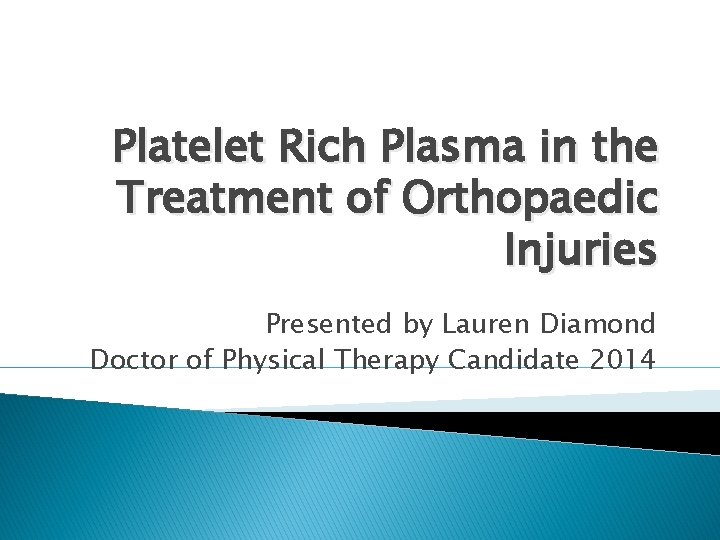 Platelet Rich Plasma in the Treatment of Orthopaedic Injuries

Presented by Lauren Diamond
Doctor of Physical Therapy Candidate 2014